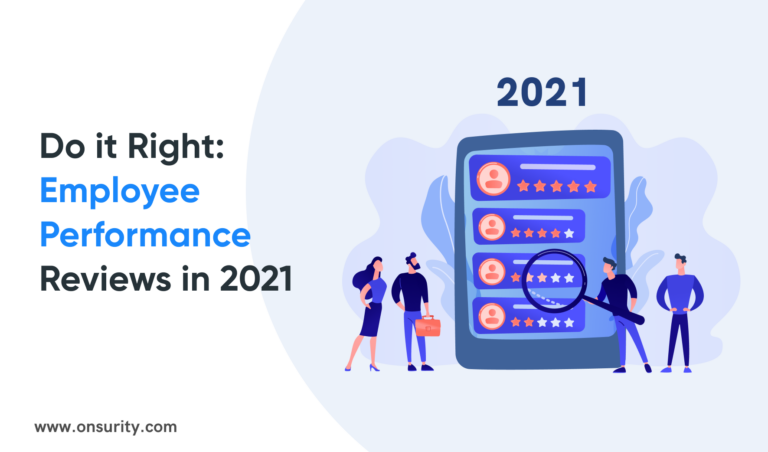 Do it Right:
Employee
Performance
Reviews in 2021

2021

www.onsurity.com